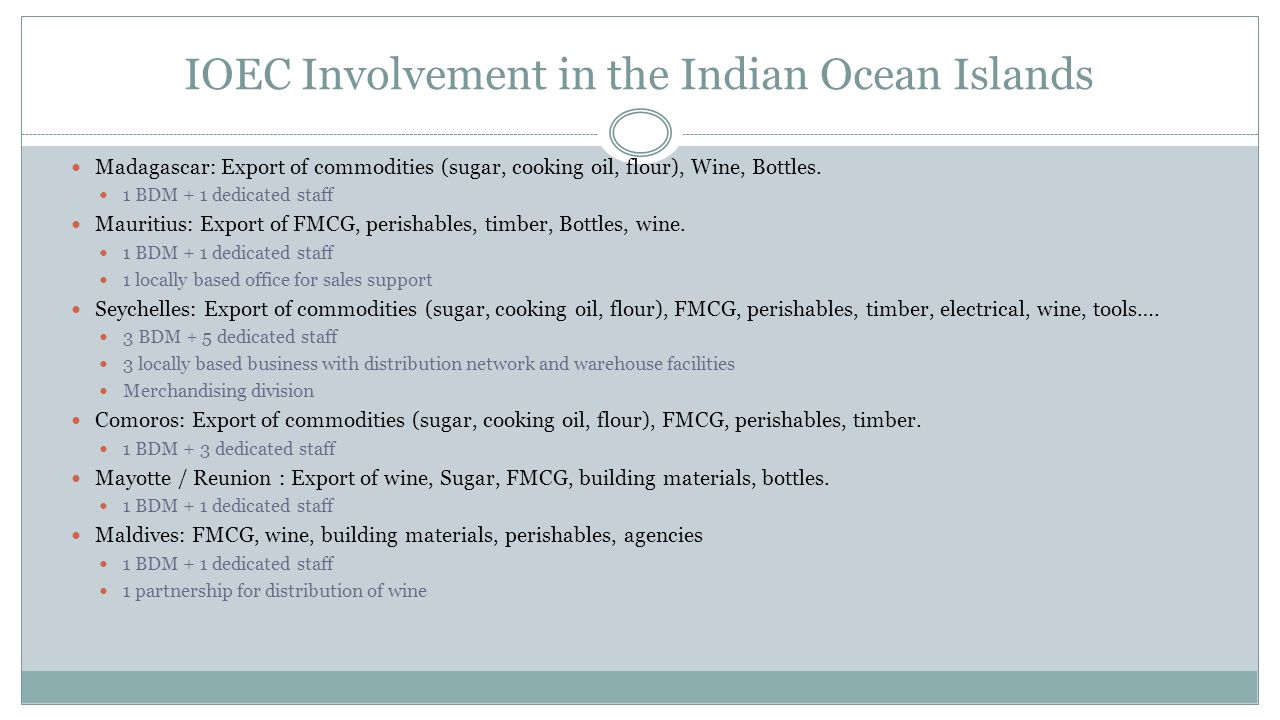 IOEC Involvement in the Indian Ocean Islands

Madagascar: Export of commodities (sugar, cooking oil, flour), Wine, Bottles.
1 BDM + 1 dedicated staff
Mauritius: Export of FMCG, perishables, timber, Bottles, wine.
1 BDM + 1 dedicated staff
1 locally based office for sales support
Seychelles: Export of commodities (sugar, cooking oil, flour), FMCG, perishables, timber, electrical, wine, tools....
3 BDM + 5 dedicated staff
3 locally based business with distribution network and warehouse facilities
Merchandising division
Comoros: Export of commodities (sugar, cooking oil, flour), FMCG, perishables, timber.
1 BDM + 3 dedicated staff
Mayotte / Reunion : Export of wine, Sugar, FMCG, building materials, bottles.
1 BDM + 1 dedicated staff
Maldives: FMCG, wine, building materials, perishables, agencies
1 BDM + 1 dedicated staff
1 partnership for distribution of wine